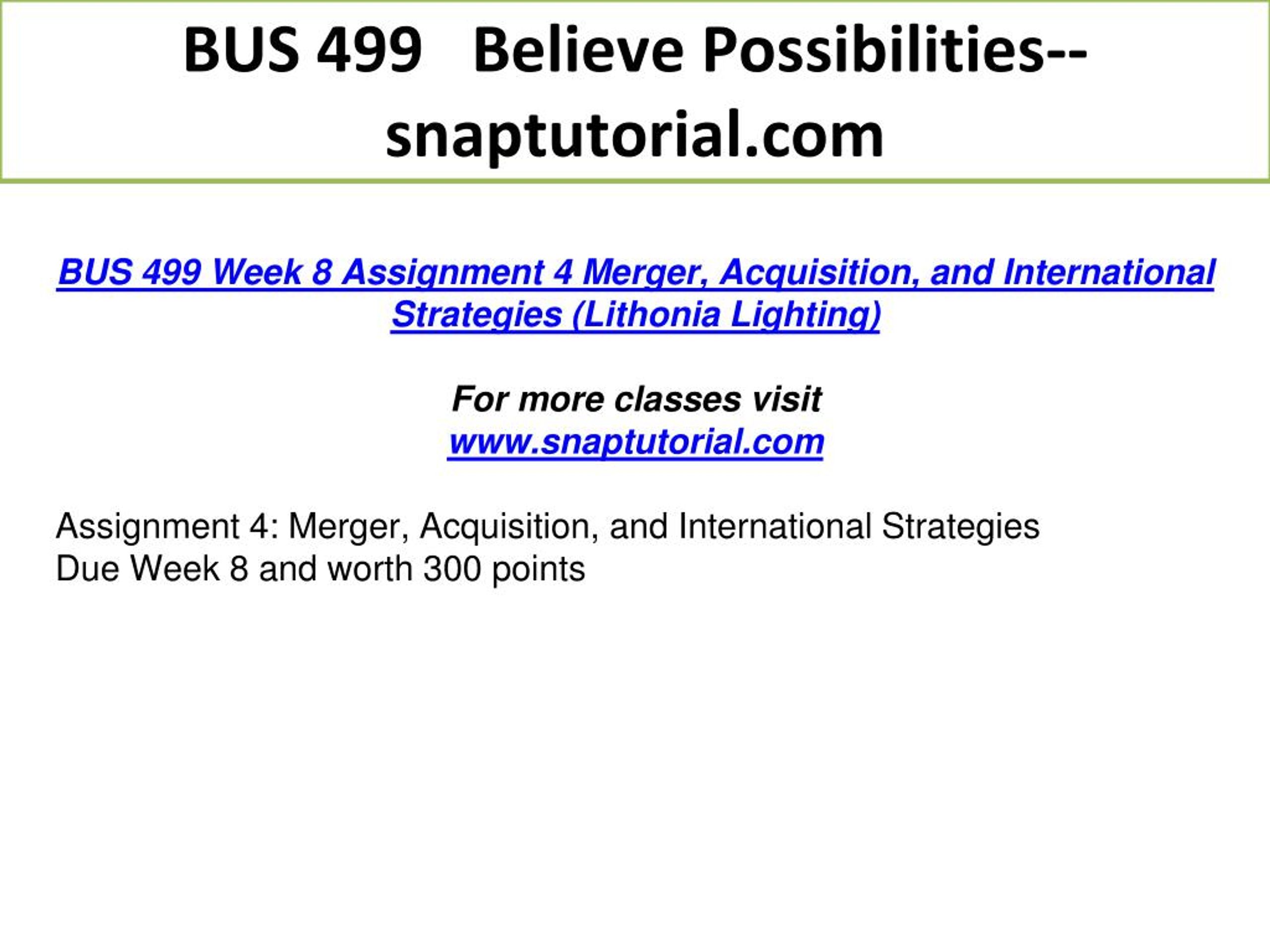 BUS 499 Believe Possibilities--snaptutorial.com

BUS 499 Week 8 Assignment 4 Merger, Acquisition, and International Strategies (Lithonia Lighting)

For more classes visit
www.snaptutorial.com

Assignment 4: Merger, Acquisition, and International Strategies
Due Week 8 and worth 300 points